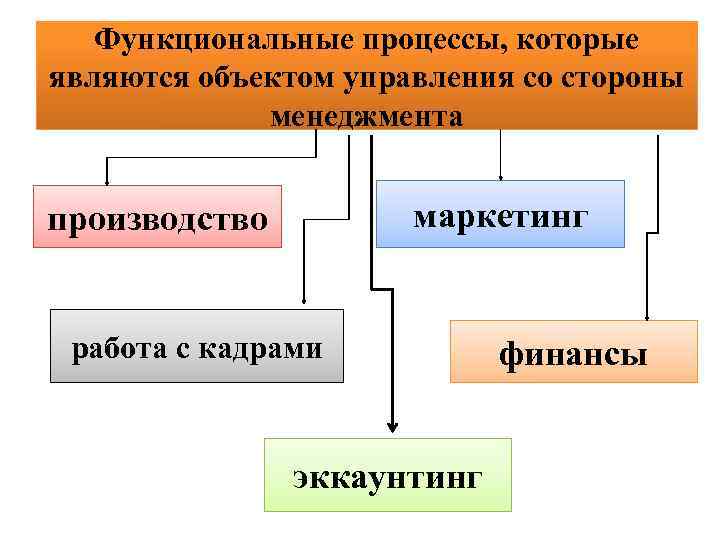 Функциональные процессы, которые являются объектом управления со стороны менеджмента

производство

маркетинг

работа с кадрами

финансы

эккаунтинг